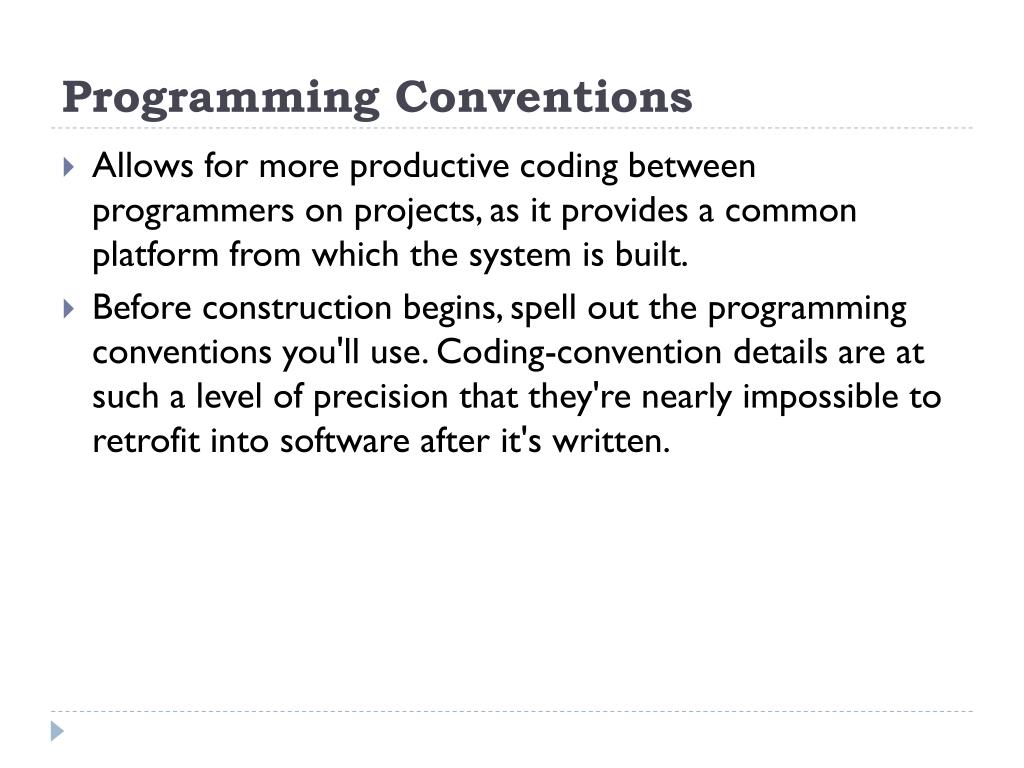 Programming Conventions

Allows for more productive coding between programmers on projects, as it provides a common platform from which the system is built.

Before construction begins, spell out the programming conventions you'll use. Coding-convention details are at such a level of precision that they're nearly impossible to retrofit into software after it's written.